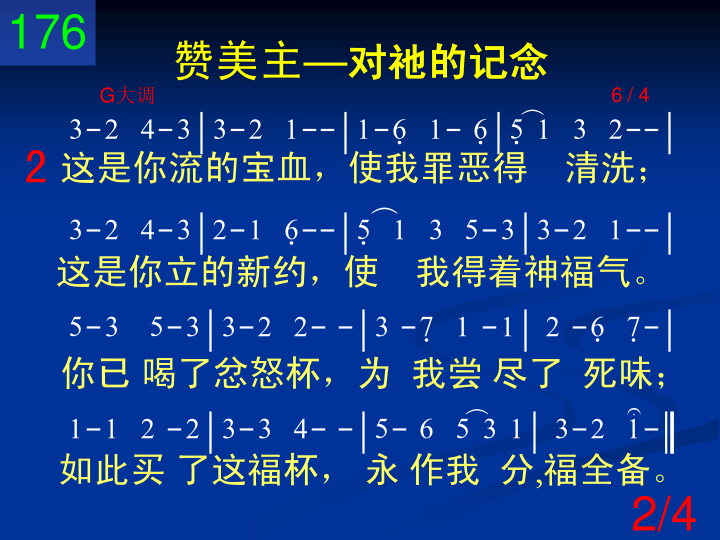 176

赞美主—对祂的记念

G大调 6 / 4

3-2 4-3 | 3-2 1-- | 1-6 1- 6 | 5 1 3 2-- |

2 这是你流的宝血，使我罪恶得 清洗；

3-2 4-3 | 2-1 6-- | 5 1 3 5-3 | 3-2 1-- |

这是你立的新约，使 我得着神福气。

5-3 5-3 | 3-2 2- - | 3 -7 1 -1 | 2 -6 7- |

你已 喝了忿怒杯，为 我尝 尽了 死味；

1-1 2 -2 | 3-3 4- - | 5- 6 5 3 1 | 3-2 1- ‖

如此买 了这福杯， 永 作我 分,福全备。

2/4